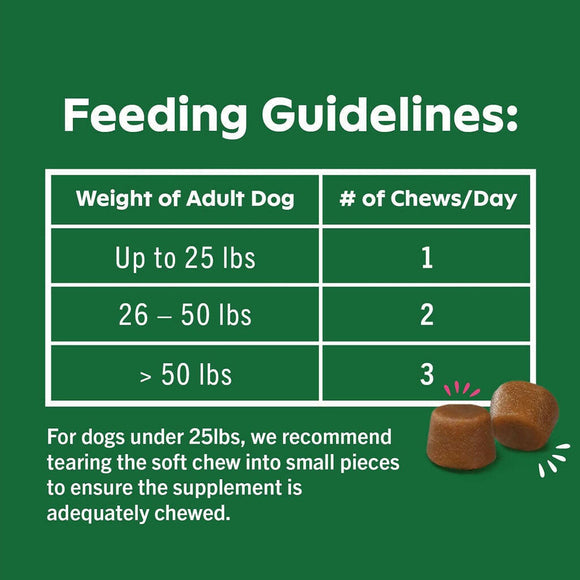 Feeding Guidelines:

| Weight of Adult Dog | # of Chews/Day |
|---|---|
| Up to 25 lbs | 1 |
| 26 – 50 lbs | 2 |
| > 50 lbs | 3 |

For dogs under 25lbs, we recommend tearing the soft chew into small pieces to ensure the supplement is adequately chewed.